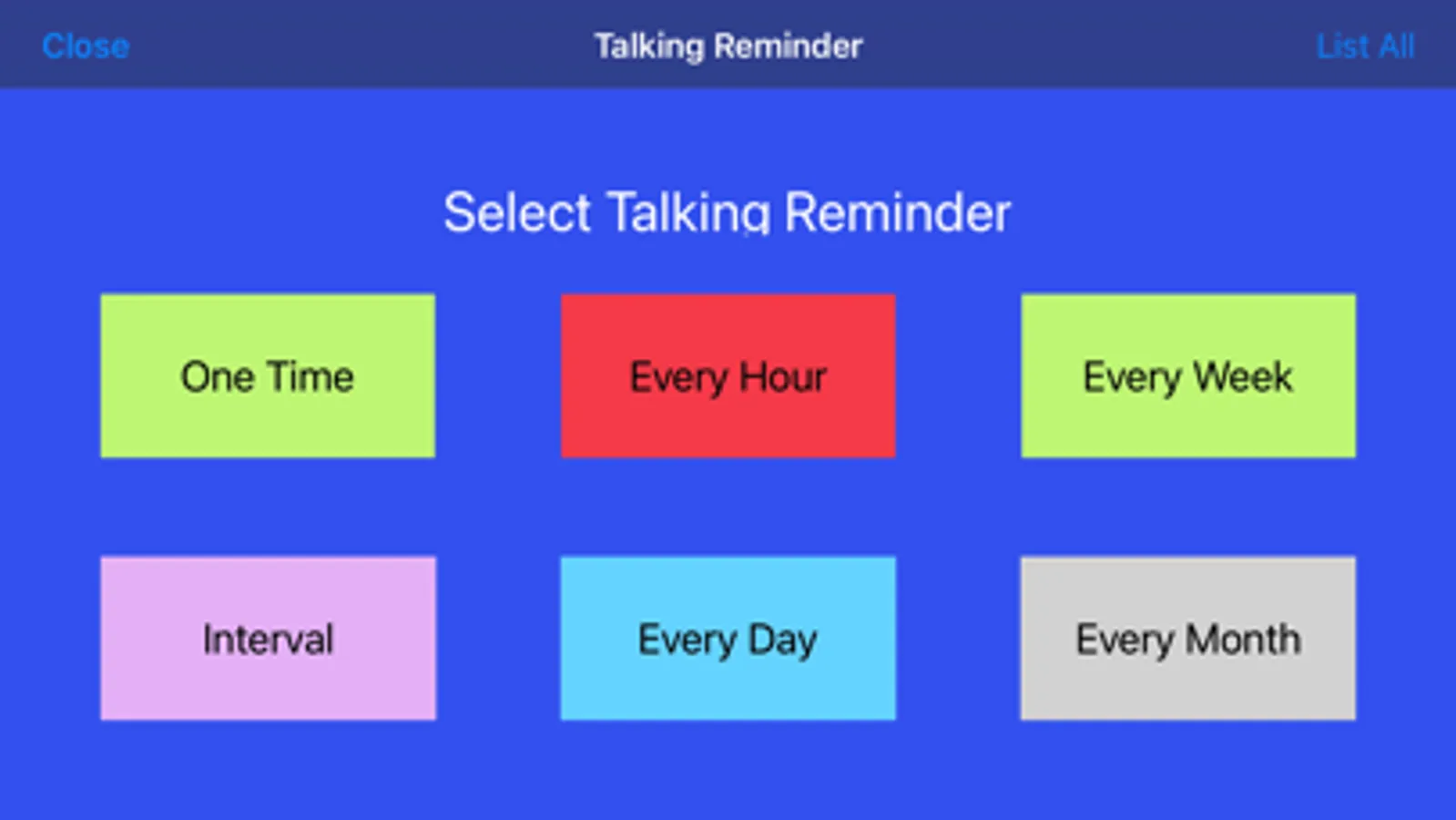 Close
Talking Reminder
List All

Select Talking Reminder

One Time
Every Hour
Every Week

Interval
Every Day
Every Month